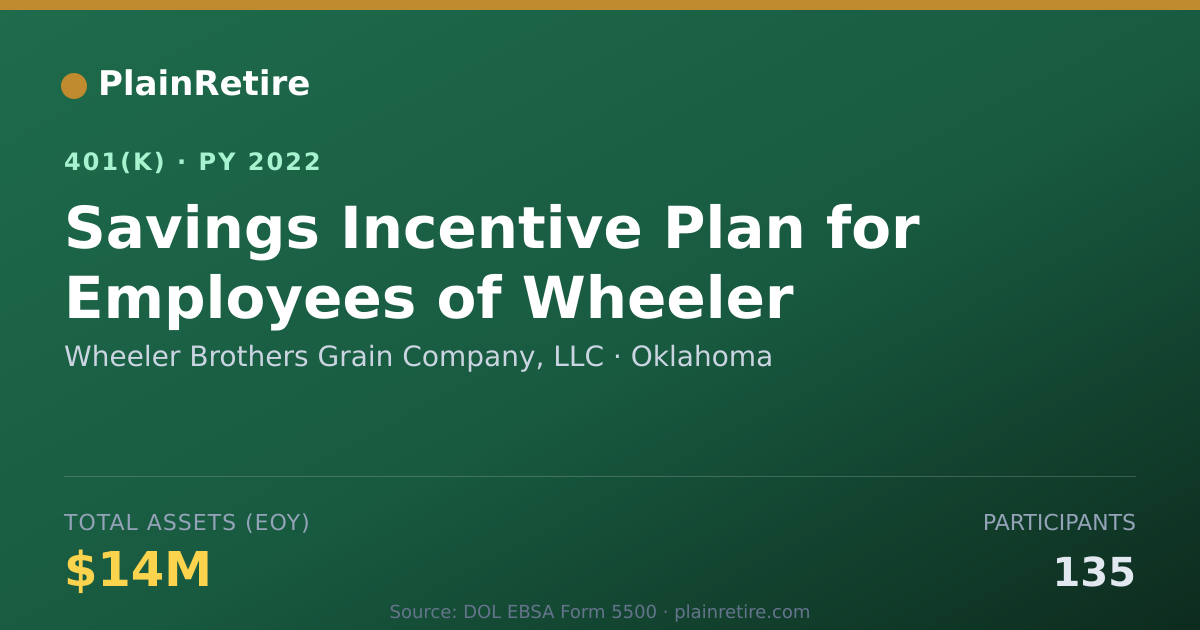 PlainRetire

401(K) · PY 2022

Savings Incentive Plan for Employees of Wheeler

Wheeler Brothers Grain Company, LLC · Oklahoma

TOTAL ASSETS (EOY)

$14M

PARTICIPANTS

135

Source: DOL EBSA Form 5500 · plainretire.com